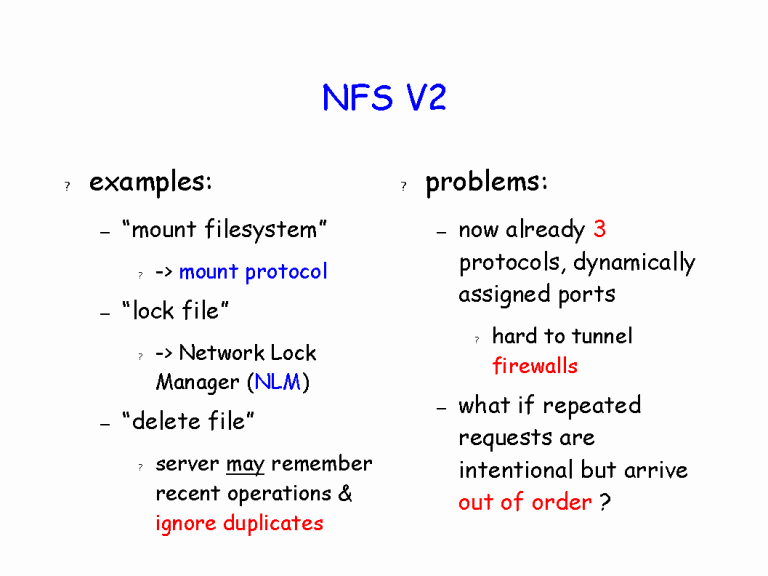 NFS V2

? examples:

– “mount filesystem”

? -> mount protocol

– “lock file”

? -> Network Lock Manager (NLM)

– “delete file”

? server may remember recent operations & ignore duplicates

? problems:

– now already 3 protocols, dynamically assigned ports

? hard to tunnel firewalls

– what if repeated requests are intentional but arrive out of order ?